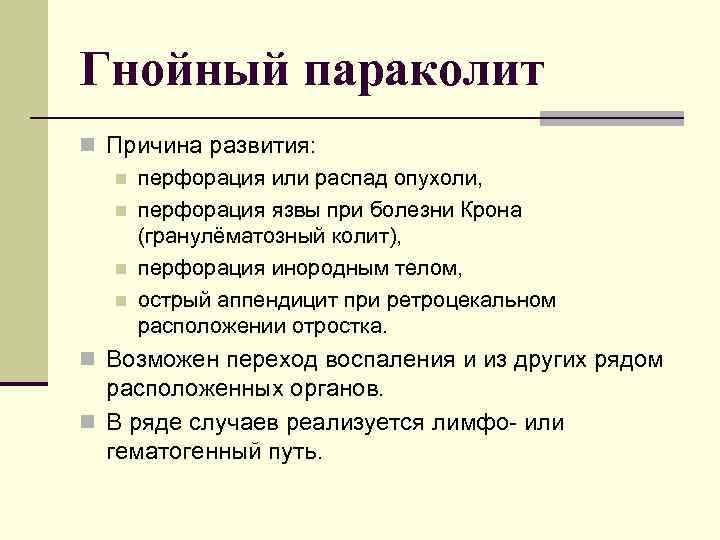 Гнойный параколит

Причина развития:

перфорация или распад опухоли,

перфорация язвы при болезни Крона (гранулёматозный колит),

перфорация инородным телом,

острый аппендицит при ретроцекальном расположении отростка.

Возможен переход воспаления и из других рядом расположенных органов.

В ряде случаев реализуется лимфо- или гематогенный путь.